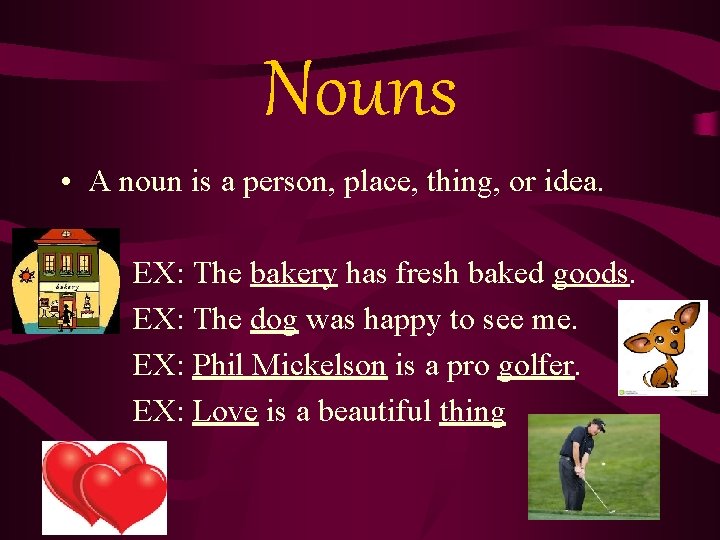 Nouns

• A noun is a person, place, thing, or idea.

bakery

EX: The bakery has fresh baked goods.

EX: The dog was happy to see me.

EX: Phil Mickelson is a pro golfer.

EX: Love is a beautiful thing